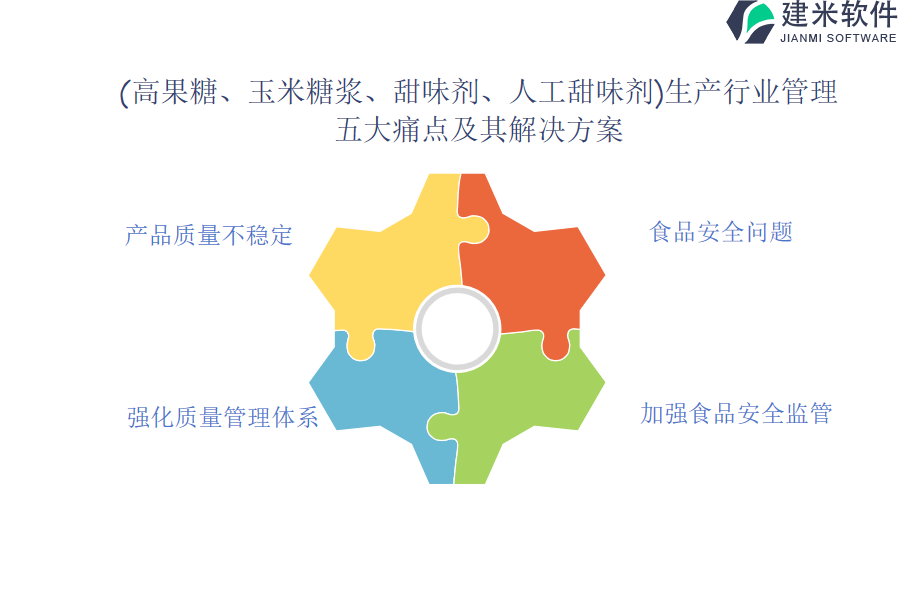 建米软件
JIANMI SOFTWARE

(高果糖、玉米糖浆、甜味剂、人工甜味剂)生产行业管理五大痛点及其解决方案

产品质量不稳定

食品安全问题

强化质量管理体系

加强食品安全监管